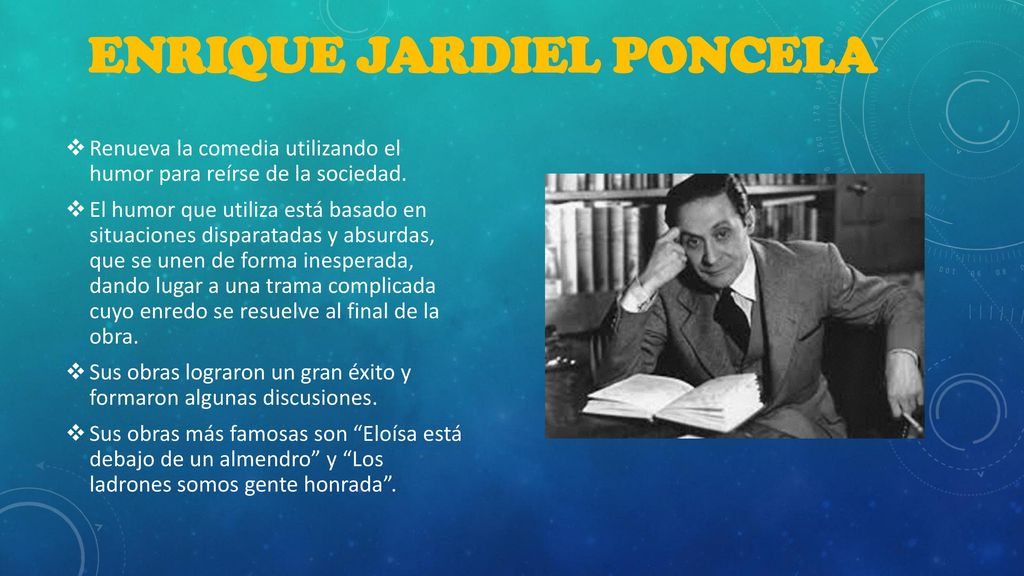 ENRIQUE JARDIEL PONCELA

❖ Renueva la comedia utilizando el humor para reírse de la sociedad.

❖ El humor que utiliza está basado en situaciones disparatadas y absurdas, que se unen de forma inesperada, dando lugar a una trama complicada cuyo enredo se resuelve al final de la obra.

❖ Sus obras lograron un gran éxito y formaron algunas discusiones.

❖ Sus obras más famosas son “Eloísa está debajo de un almendro” y “Los ladrones somos gente honrada”.